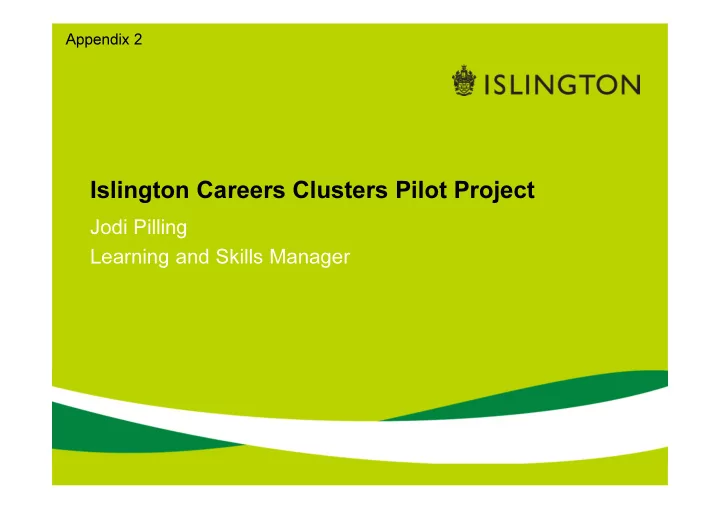 Appendix 2

ISLINGTON

Islington Careers Clusters Pilot Project

Jodi Pilling

Learning and Skills Manager